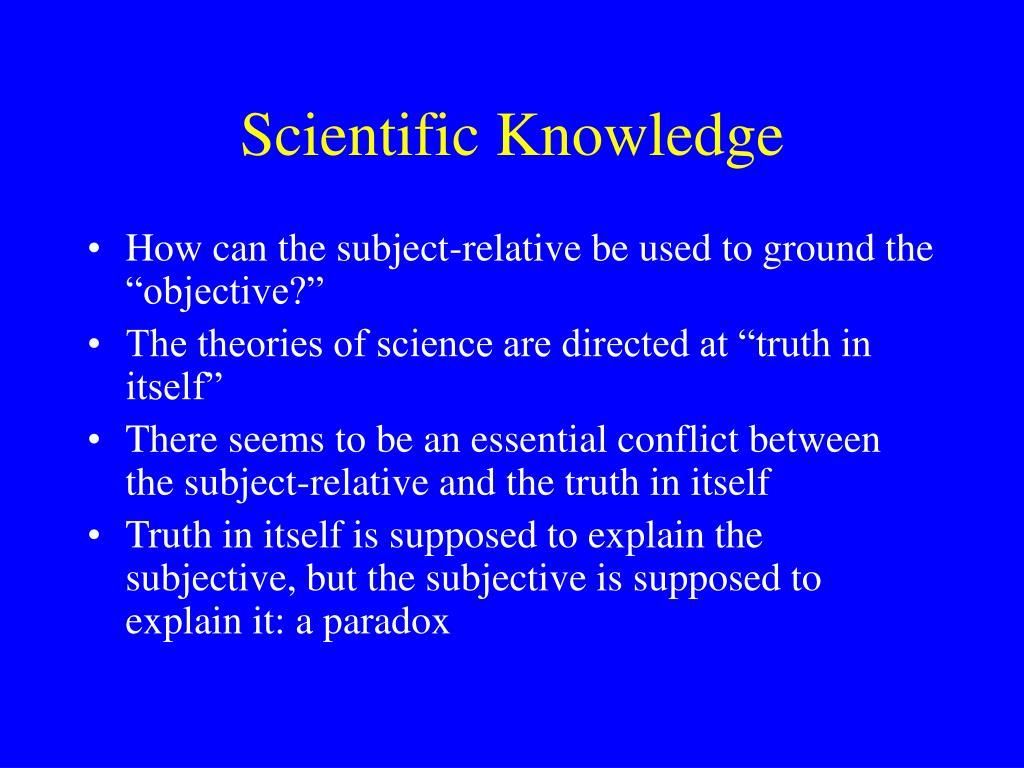 Scientific Knowledge

• How can the subject-relative be used to ground the “objective?”
• The theories of science are directed at “truth in itself”
• There seems to be an essential conflict between the subject-relative and the truth in itself
• Truth in itself is supposed to explain the subjective, but the subjective is supposed to explain it: a paradox